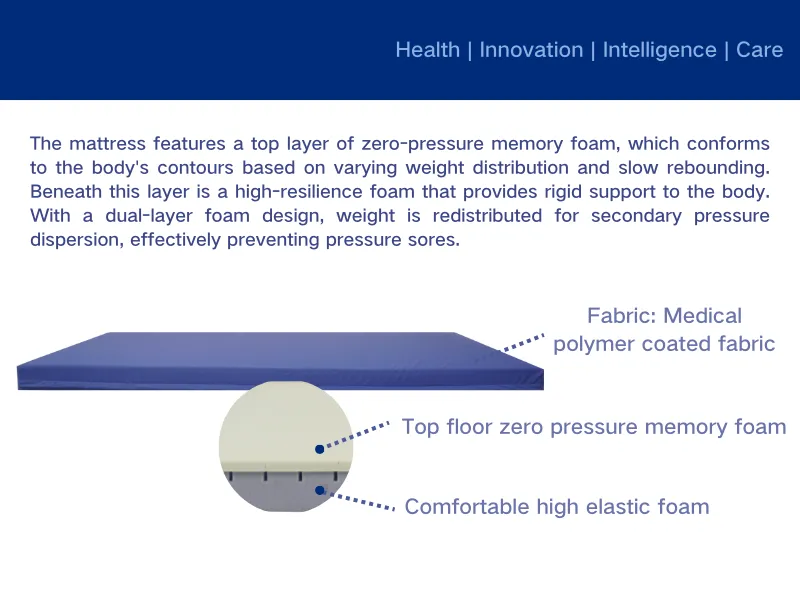 Health | Innovation | Intelligence | Care

The mattress features a top layer of zero-pressure memory foam, which conforms to the body's contours based on varying weight distribution and slow rebounding. Beneath this layer is a high-resilience foam that provides rigid support to the body. With a dual-layer foam design, weight is redistributed for secondary pressure dispersion, effectively preventing pressure sores.

Fabric: Medical polymer coated fabric

Top floor zero pressure memory foam

Comfortable high elastic foam